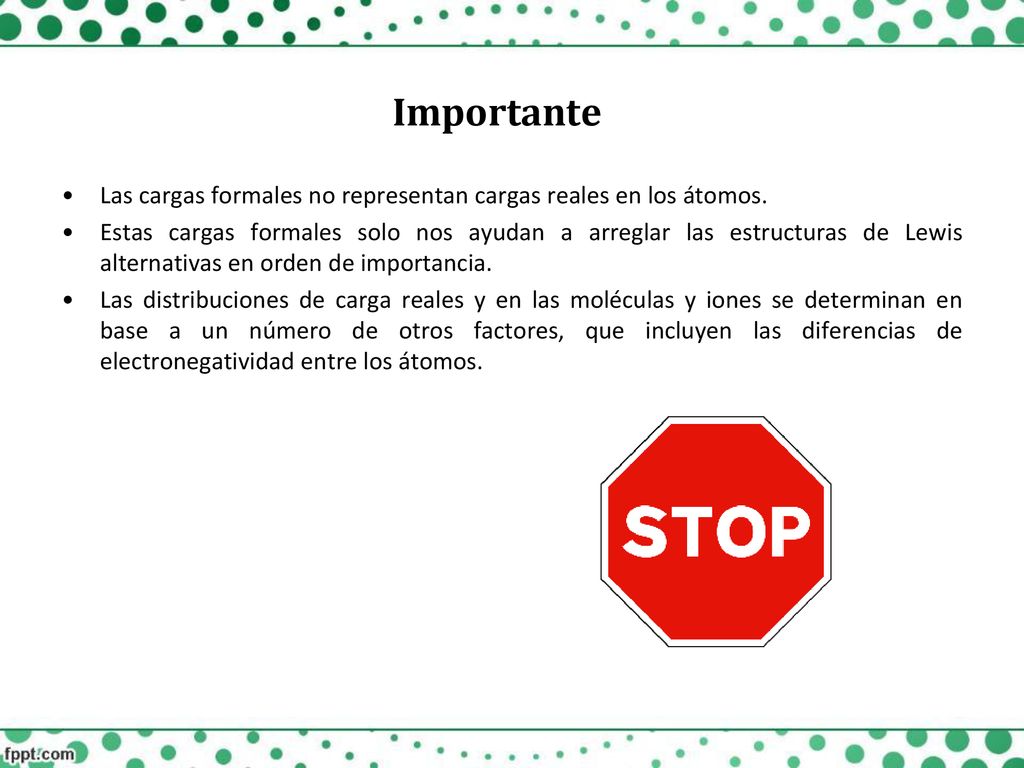 Importante

• Las cargas formales no representan cargas reales en los átomos.

• Estas cargas formales solo nos ayudan a arreglar las estructuras de Lewis alternativas en orden de importancia.

• Las distribuciones de carga reales y en las moléculas y iones se determinan en base a un número de otros factores, que incluyen las diferencias de electronegatividad entre los átomos.

STOP

fppt.com